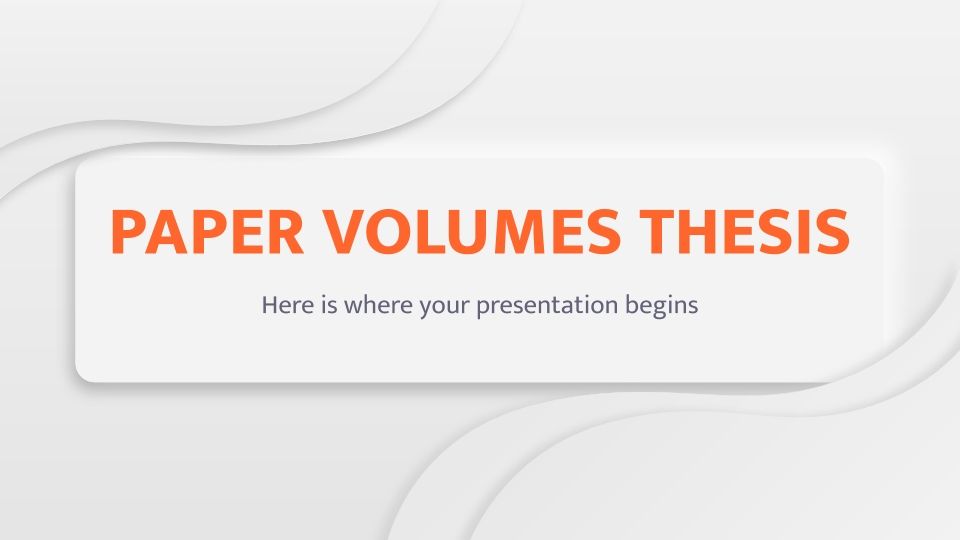 PAPER VOLUMES THESIS

Here is where your presentation begins